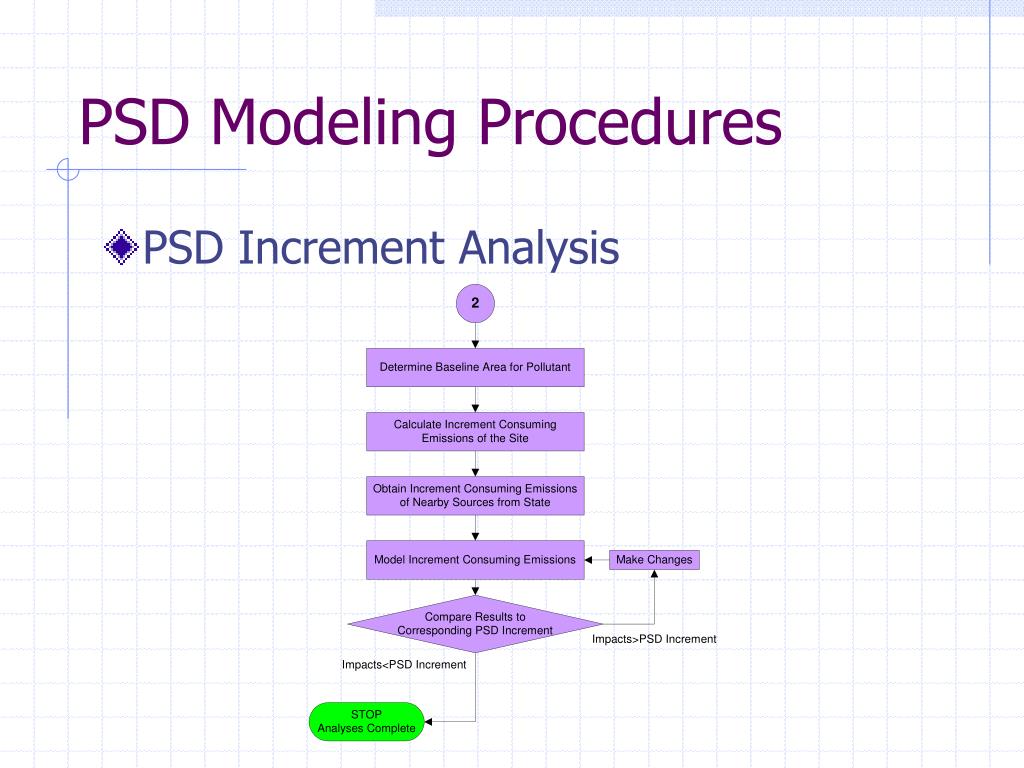 PSD Modeling Procedures

PSD Increment Analysis

2

Determine Baseline Area for Pollutant

Calculate Increment Consuming Emissions of the Site

Obtain Increment Consuming Emissions of Nearby Sources from State

Model Increment Consuming Emissions

Make Changes

Compare Results to Corresponding PSD Increment

Impacts>PSD Increment

Impacts<PSD Increment

STOP
Analyses Complete